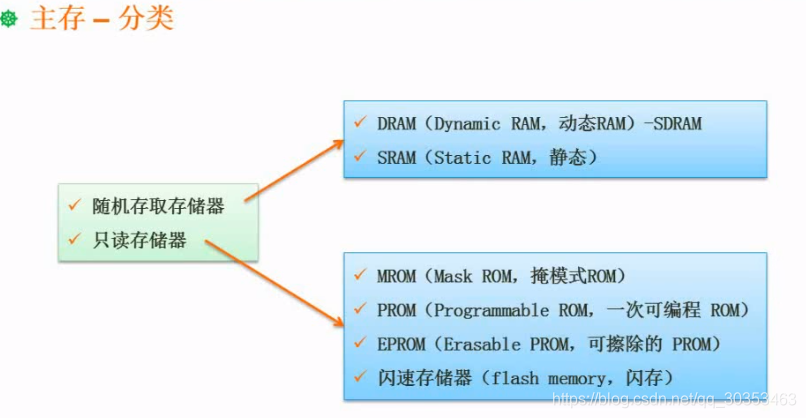 主存 – 分类

✓ 随机存取存储器
✓ 只读存储器

✓ DRAM（Dynamic RAM，动态RAM）-SDRAM
✓ SRAM（Static RAM，静态）

✓ MROM（Mask ROM，掩模式ROM）
✓ PROM（Programmable ROM，一次可编程 ROM）
✓ EPROM（Erasable PROM，可擦除的 PROM）
✓ 闪速存储器（flash memory，闪存）

https://blog.csdn.net/qq_30353463